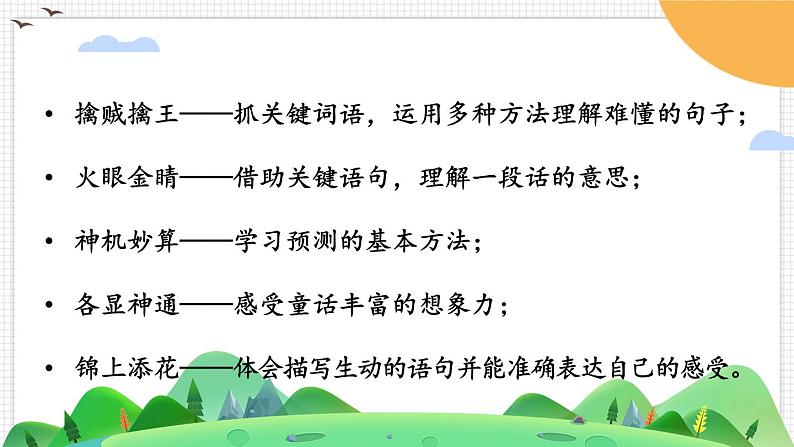 • 擒贼擒王——抓关键词语，运用多种方法理解难懂的句子；

• 火眼金睛——借助关键语句，理解一段话的意思；

• 神机妙算——学习预测的基本方法；

• 各显神通——感受童话丰富的想象力；

• 锦上添花——体会描写生动的语句并能准确表达自己的感受。